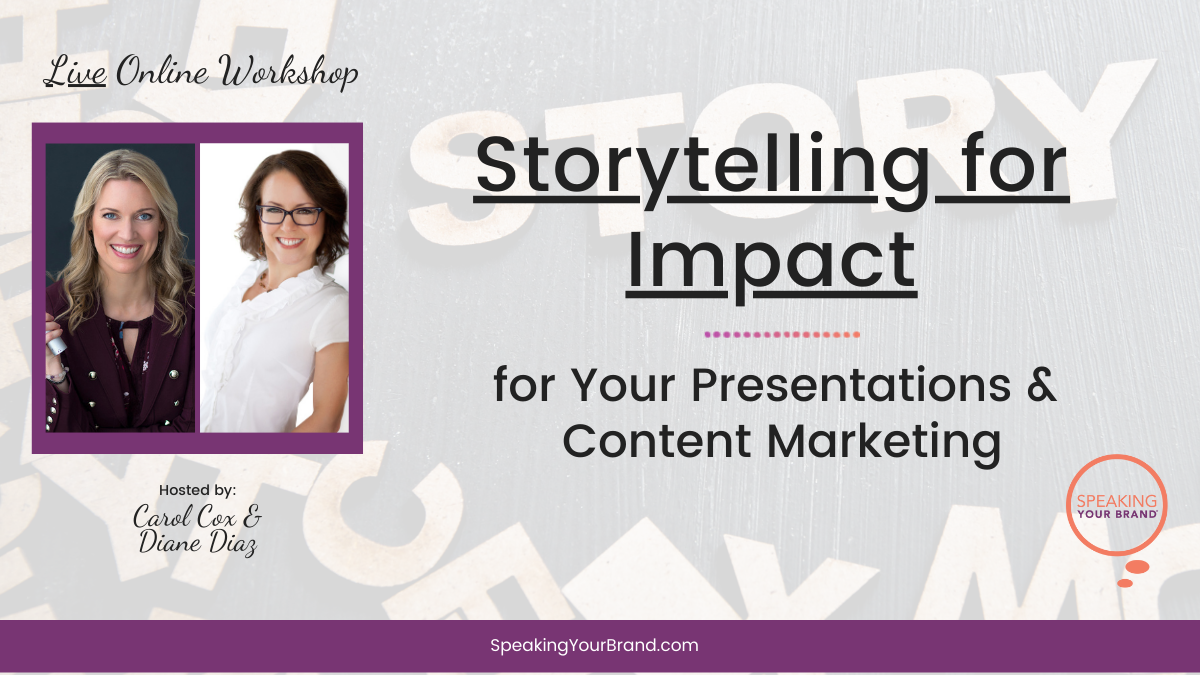 Live Online Workshop

Storytelling for Impact

for Your Presentations & Content Marketing

Hosted by:
Carol Cox & Diane Diaz

SPEAKING YOUR BRAND

SpeakingYourBrand.com